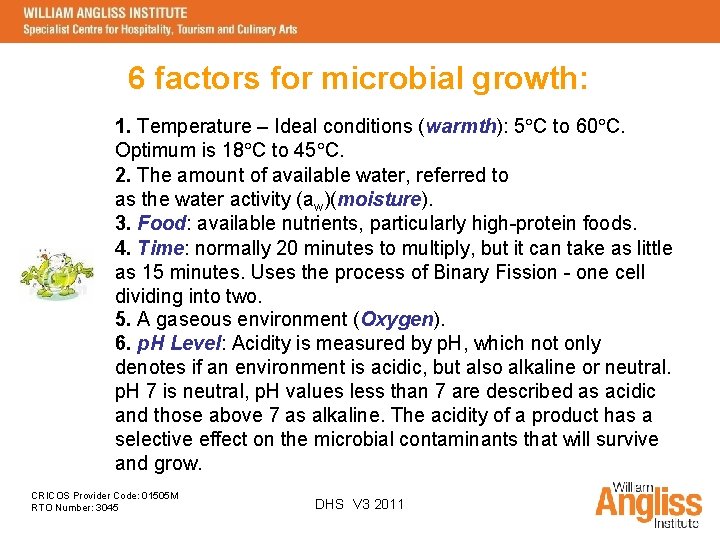 WILLIAM ANGLISS INSTITUTE
Specialist Centre for Hospitality, Tourism and Culinary Arts

6 factors for microbial growth:

1. Temperature – Ideal conditions (warmth): 5°C to 60°C. Optimum is 18°C to 45°C.
2. The amount of available water, referred to as the water activity ($a_w$)(moisture).
3. Food: available nutrients, particularly high-protein foods.
4. Time: normally 20 minutes to multiply, but it can take as little as 15 minutes. Uses the process of Binary Fission - one cell dividing into two.
5. A gaseous environment (Oxygen).
6. pH Level: Acidity is measured by pH, which not only denotes if an environment is acidic, but also alkaline or neutral. pH 7 is neutral, pH values less than 7 are described as acidic and those above 7 as alkaline. The acidity of a product has a selective effect on the microbial contaminants that will survive and grow.

CRICOS Provider Code: 01505M
RTO Number: 3045

DHS V3 2011

William Angliss Institute